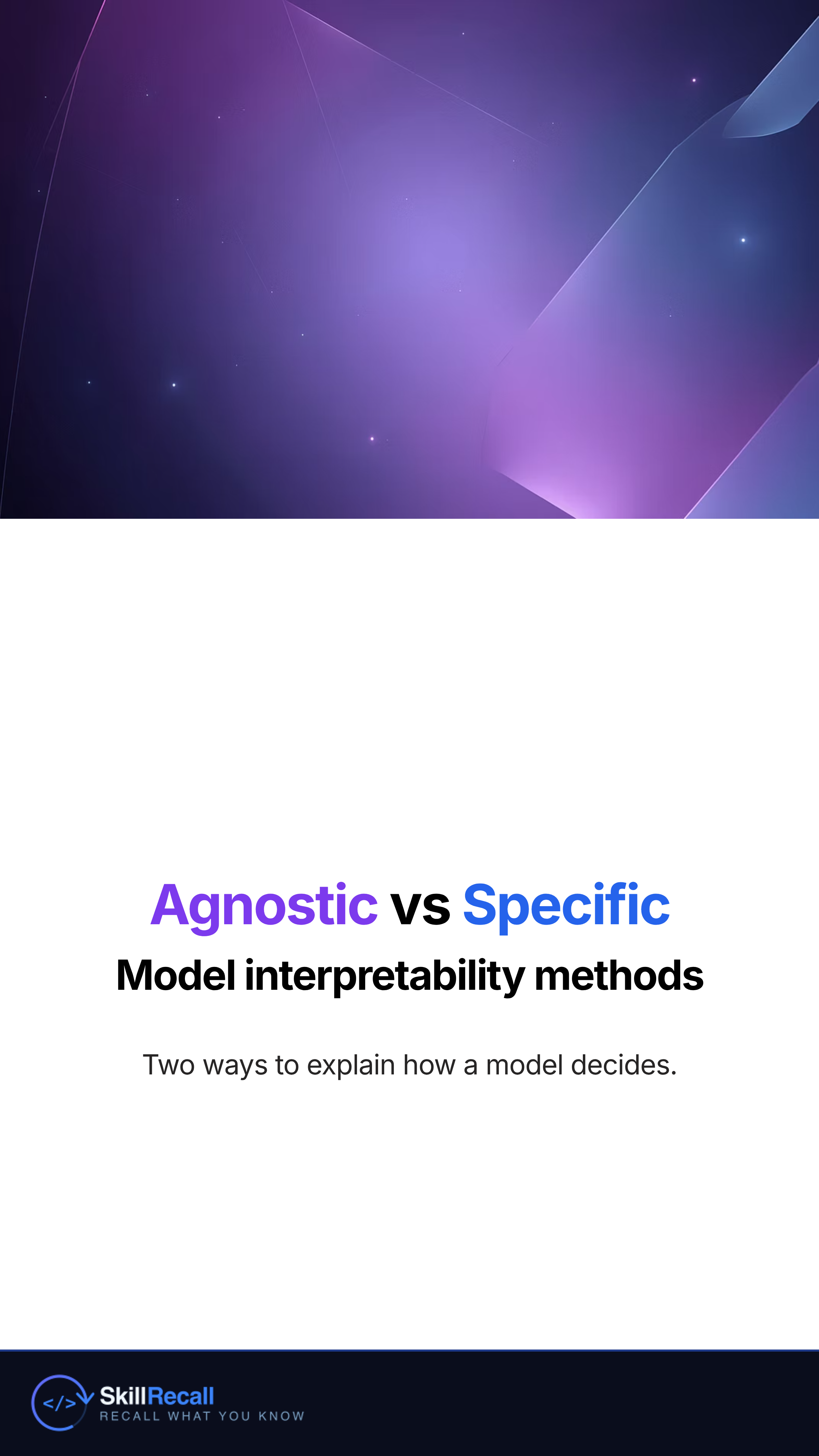 Agnostic vs Specific

Model interpretability methods

Two ways to explain how a model decides.

</>

SkillRecall

RECALL WHAT YOU KNOW